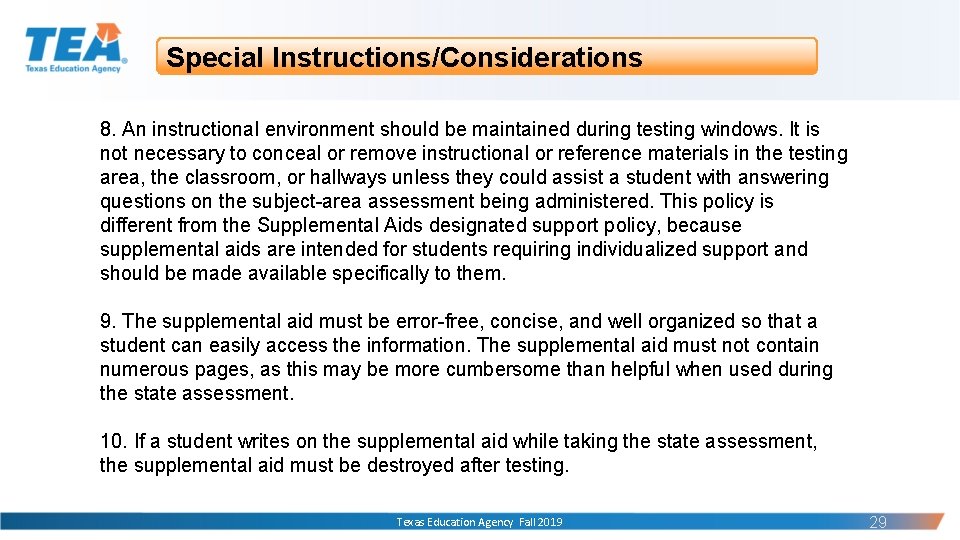 TEA
Texas Education Agency

Special Instructions/Considerations

8. An instructional environment should be maintained during testing windows. It is not necessary to conceal or remove instructional or reference materials in the testing area, the classroom, or hallways unless they could assist a student with answering questions on the subject-area assessment being administered. This policy is different from the Supplemental Aids designated support policy, because supplemental aids are intended for students requiring individualized support and should be made available specifically to them.

9. The supplemental aid must be error-free, concise, and well organized so that a student can easily access the information. The supplemental aid must not contain numerous pages, as this may be more cumbersome than helpful when used during the state assessment.

10. If a student writes on the supplemental aid while taking the state assessment, the supplemental aid must be destroyed after testing.

Texas Education Agency Fall 2019

29